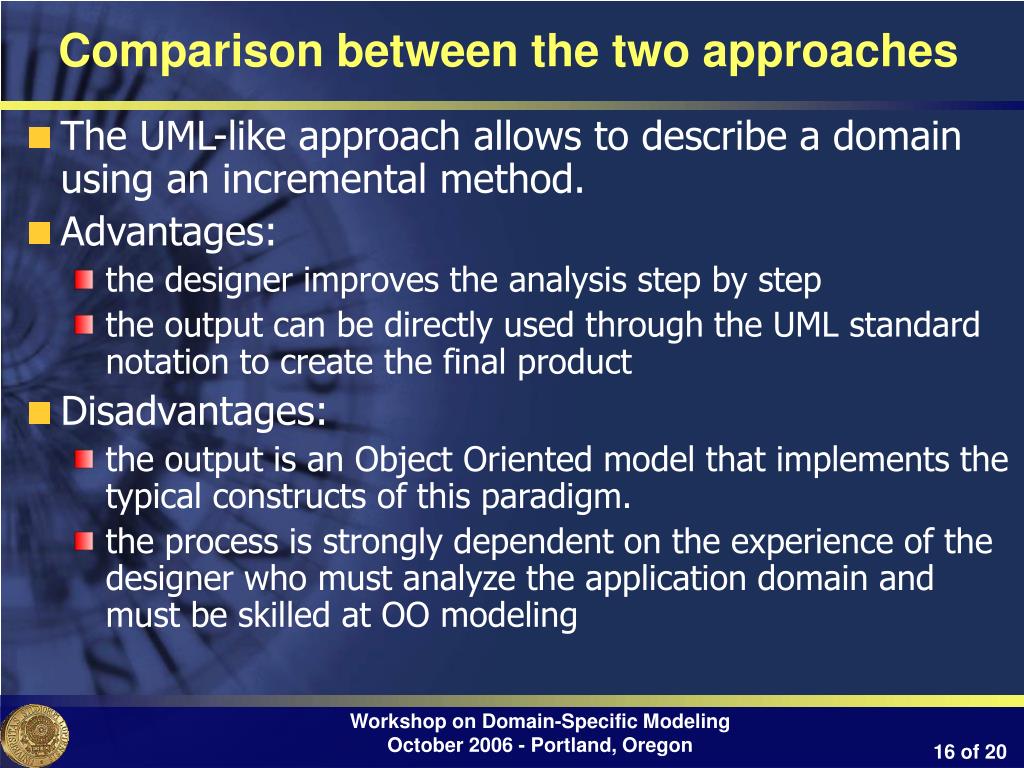 Comparison between the two approaches

The UML-like approach allows to describe a domain using an incremental method.

Advantages:

the designer improves the analysis step by step

the output can be directly used through the UML standard notation to create the final product

Disadvantages:

the output is an Object Oriented model that implements the typical constructs of this paradigm.

the process is strongly dependent on the experience of the designer who must analyze the application domain and must be skilled at OO modeling

Workshop on Domain-Specific Modeling
October 2006 - Portland, Oregon

16 of 20